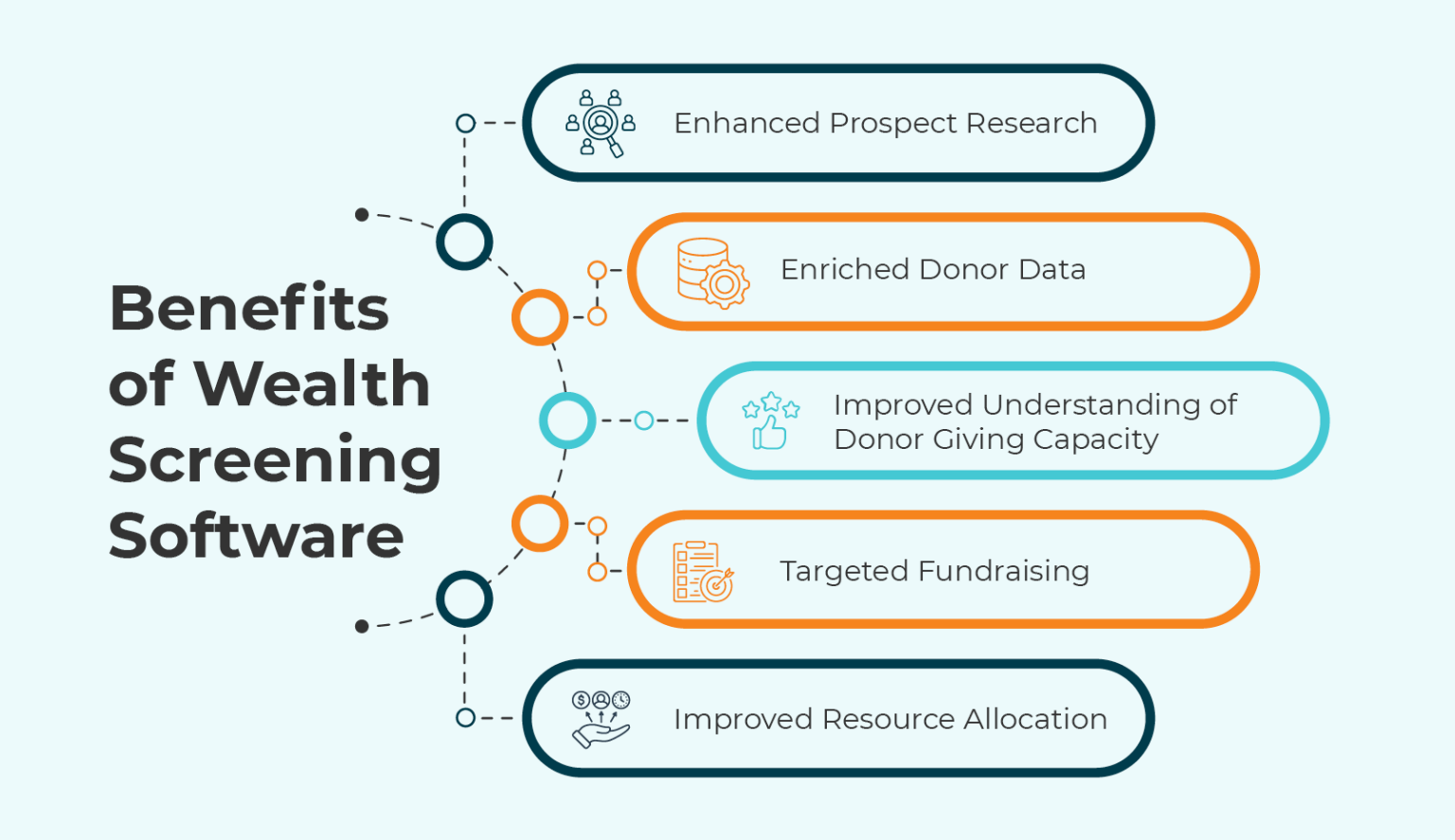 Benefits of Wealth Screening Software

Enhanced Prospect Research

Enriched Donor Data

Improved Understanding of Donor Giving Capacity

Targeted Fundraising

Improved Resource Allocation